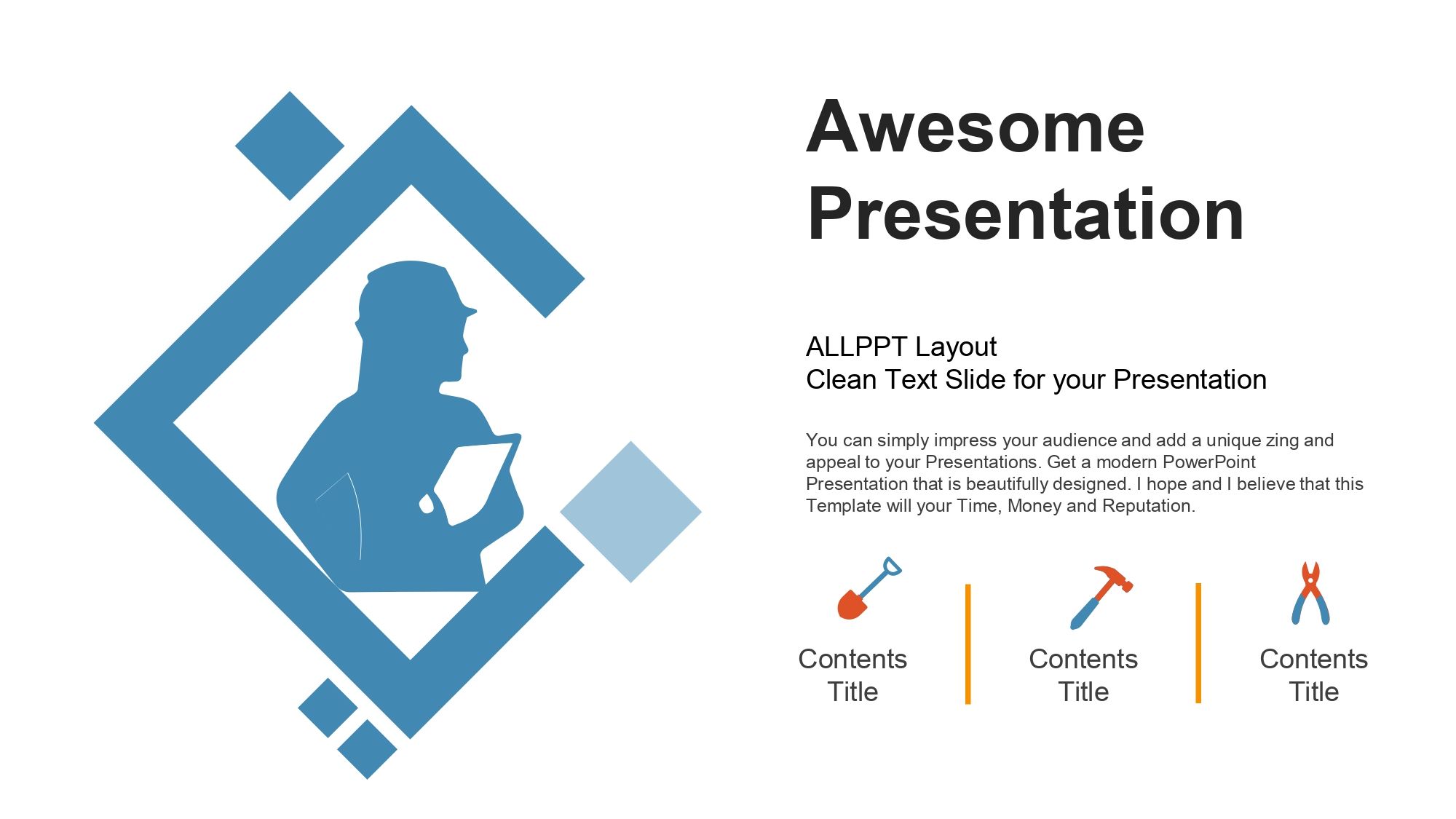 Awesome Presentation

ALLPPT Layout
Clean Text Slide for your Presentation

You can simply impress your audience and add a unique zing and appeal to your Presentations. Get a modern PowerPoint Presentation that is beautifully designed. I hope and I believe that this Template will your Time, Money and Reputation.

Contents Title

Contents Title

Contents Title